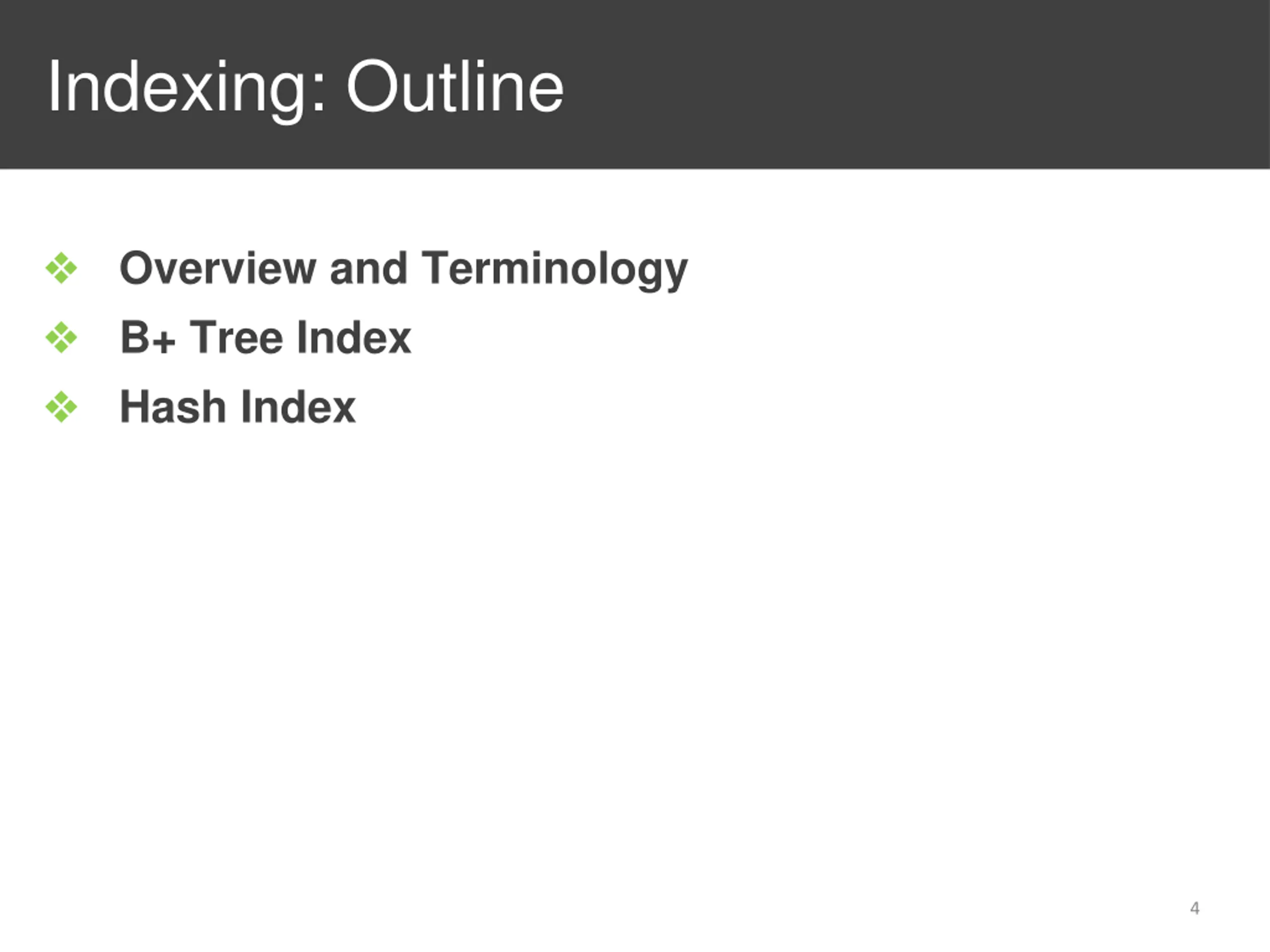 Indexing: Outline

❖ Overview and Terminology
❖ B+ Tree Index
❖ Hash Index

4